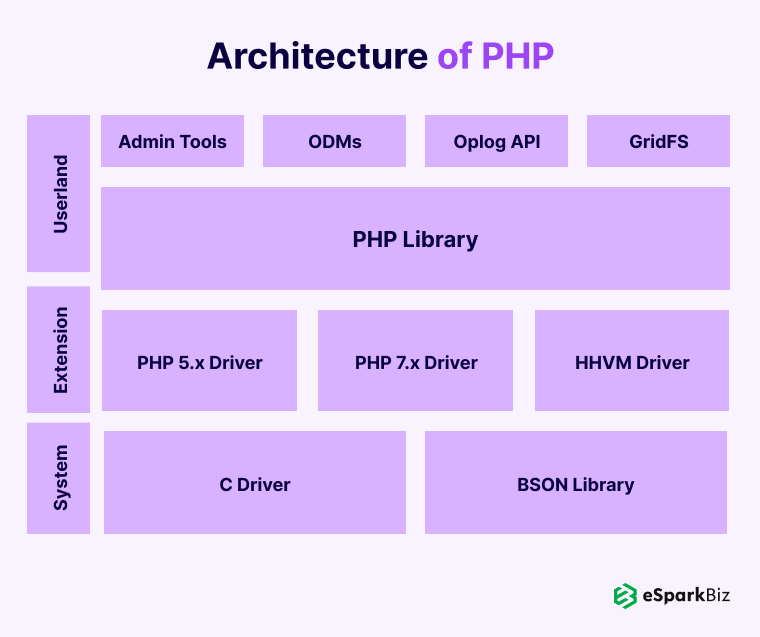 Architecture of PHP

Userland

Admin Tools

ODMs

Oplog API

GridFS

PHP Library

Extension

PHP 5.x Driver

PHP 7.x Driver

HHVM Driver

System

C Driver

BSON Library

eSparkBiz